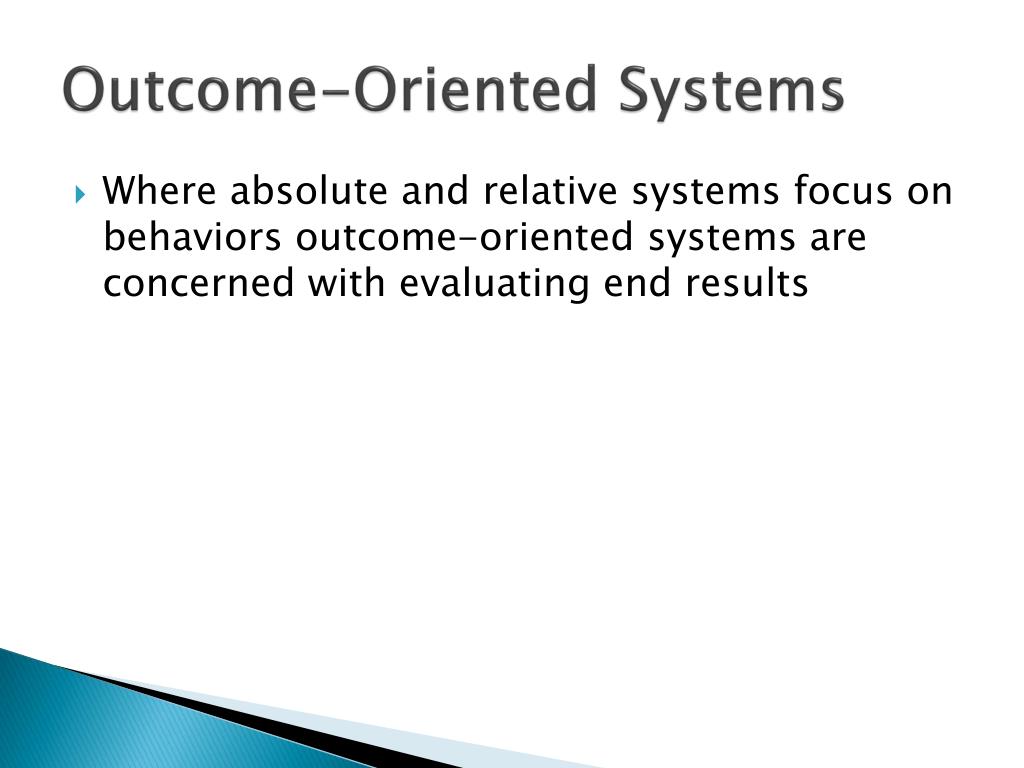 Outcome-Oriented Systems

Where absolute and relative systems focus on behaviors outcome-oriented systems are concerned with evaluating end results